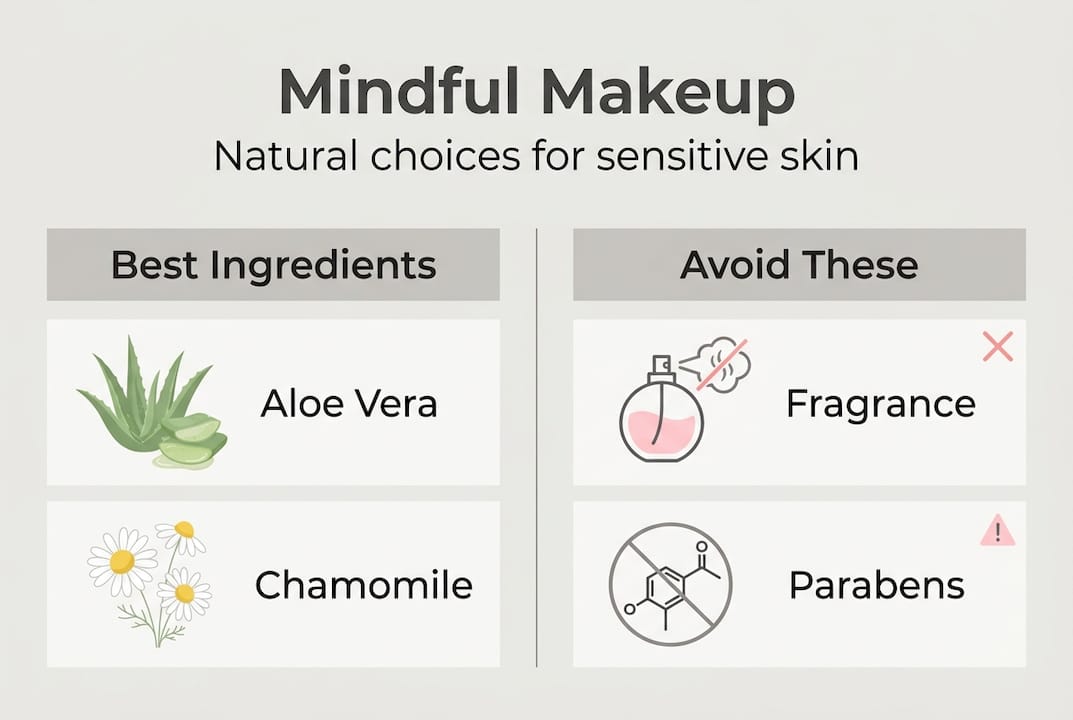 Mindful Makeup
Natural choices for sensitive skin

Best Ingredients

Aloe Vera

Chamomile

Avoid These

Fragrance

Parabens